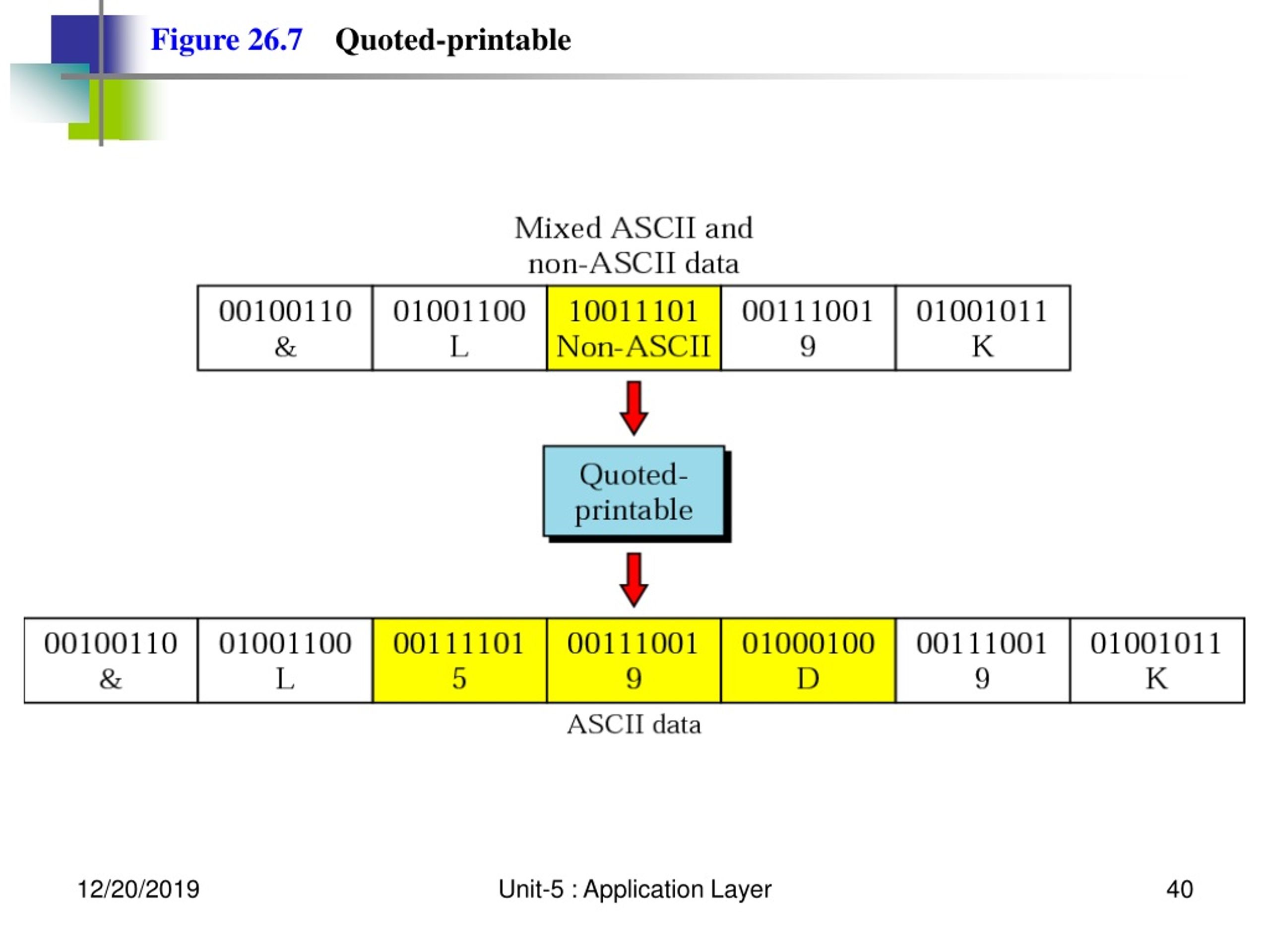 Figure 26.7 Quoted-printable

Mixed ASCII and non-ASCII data

| 00100110 & | 01001100 L | 10011101 Non-ASCII | 00111001 9 | 01001011 K |
|---|---|---|---|---|

Quoted-printable

| 00100110 & | 01001100 L | 00111101 5 | 00111001 9 | 01000100 D | 00111001 9 | 01001011 K |
|---|---|---|---|---|---|---|

ASCII data

12/20/2019 Unit-5 : Application Layer 40